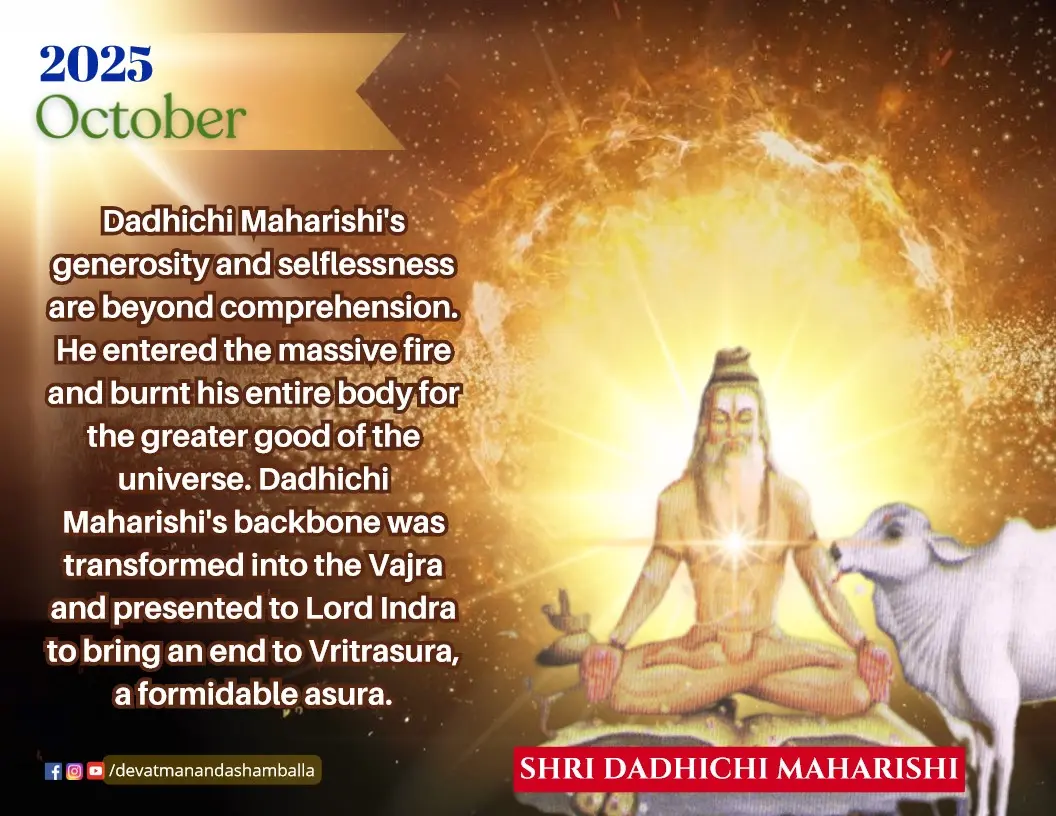 2025
October

Dadhichi Maharishi's generosity and selflessness are beyond comprehension. He entered the massive fire and burnt his entire body for the greater good of the universe. Dadhichi Maharishi's backbone was transformed into the Vajra and presented to Lord Indra to bring an end to Vritrasura, a formidable asura.

/devatmanandashamballa

SHRI DADHICHI MAHARISHI